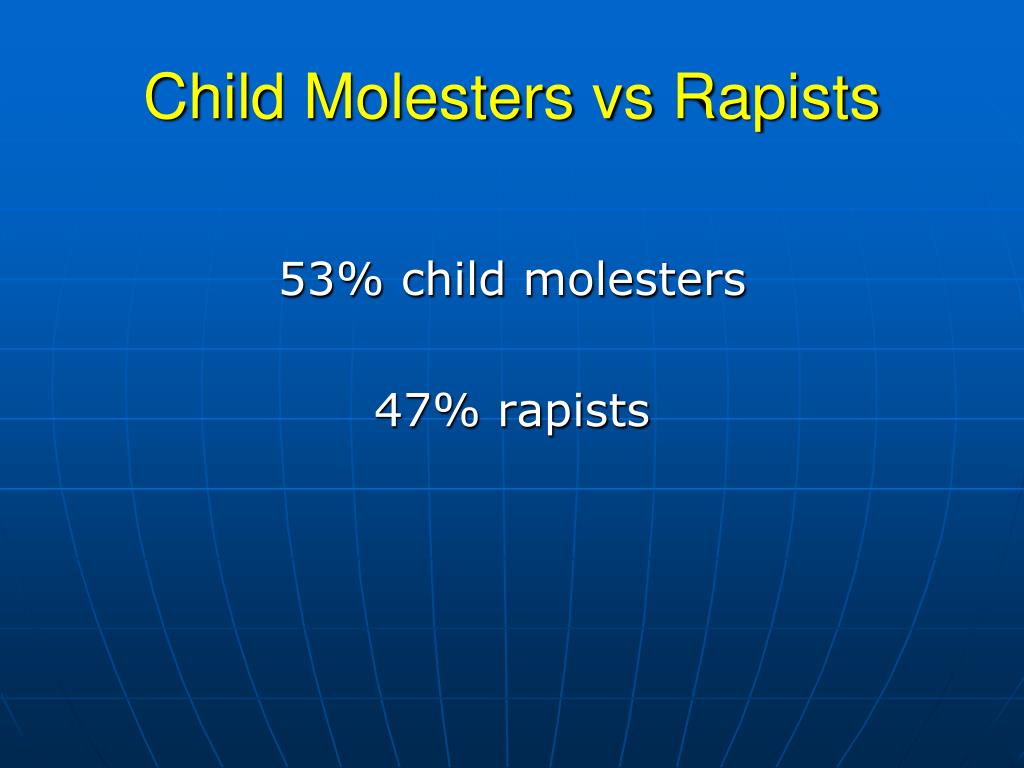 Child Molesters vs Rapists

53% child molesters

47% rapists